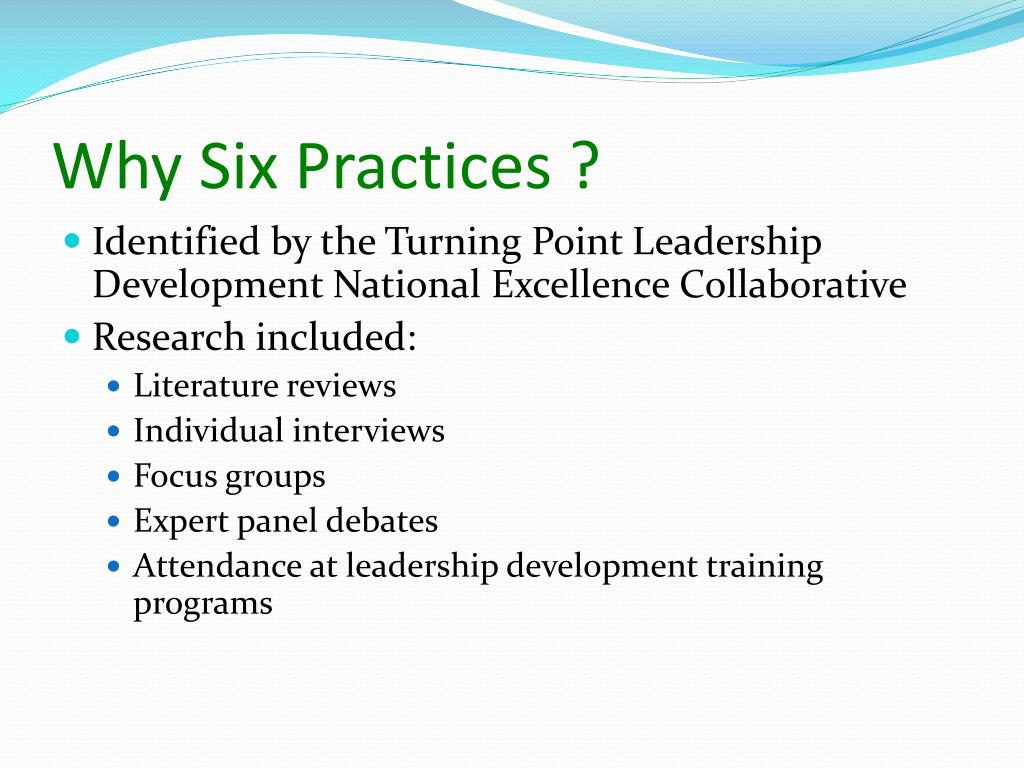 Why Six Practices ?

- Identified by the Turning Point Leadership Development National Excellence Collaborative
- Research included:
  - Literature reviews
  - Individual interviews
  - Focus groups
  - Expert panel debates
  - Attendance at leadership development training programs